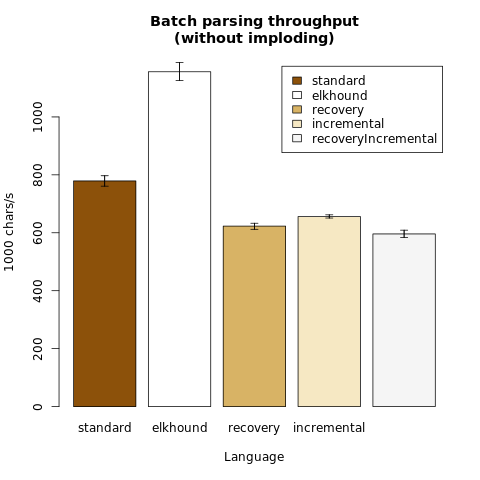 Batch parsing throughput
(without imploding)

standard
elkhound
recovery
incremental
recoveryIncremental

1000 chars/s

0
200
400
600
800
1000

standard
elkhound
recovery
incremental

Language